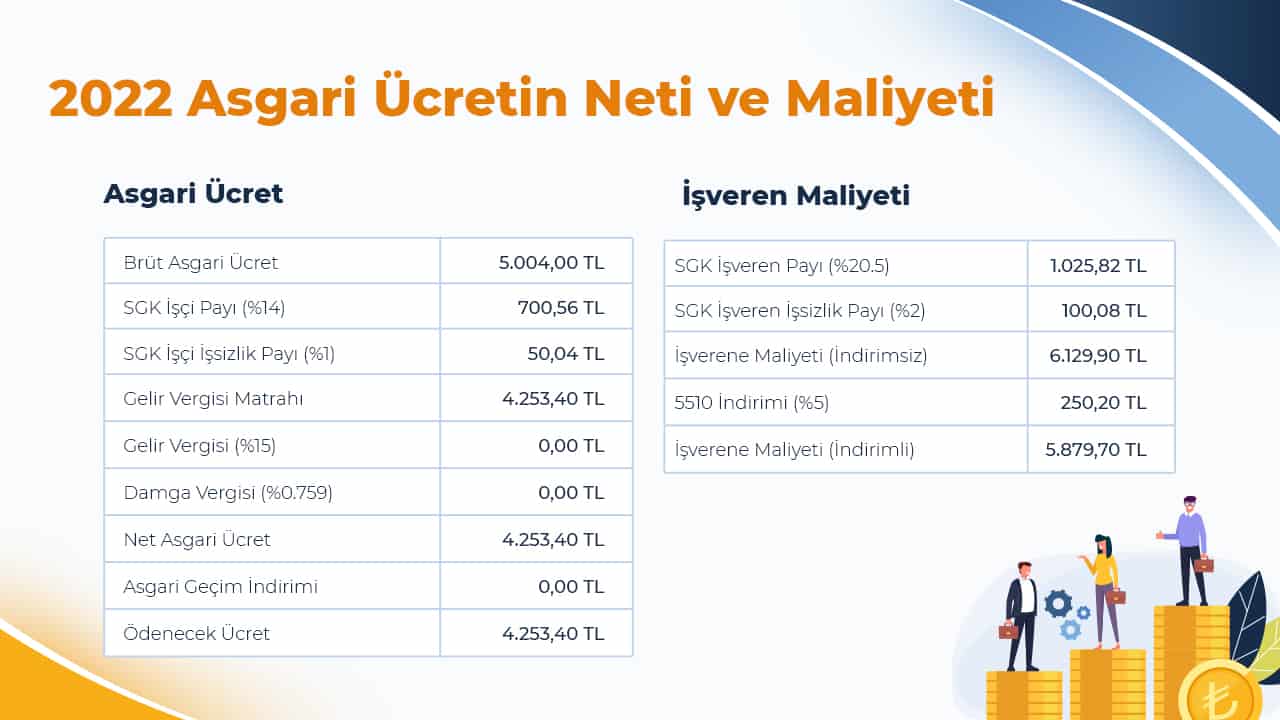 2022 Asgari Ücretin Neti ve Maliyeti

Asgari Ücret

| Brüt Asgari Ücret | 5.004,00 TL |
|---|---|
| SGK İşçi Payı (%14) | 700,56 TL |
| SGK İşçi İşsizlik Payı (%1) | 50,04 TL |
| Gelir Vergisi Matrahı | 4.253,40 TL |
| Gelir Vergisi (%15) | 0,00 TL |
| Damga Vergisi (%0.759) | 0,00 TL |
| Net Asgari Ücret | 4.253,40 TL |
| Asgari Geçim İndirimi | 0,00 TL |
| Ödenecek Ücret | 4.253,40 TL |

İşveren Maliyeti

| SGK İşveren Payı (%20.5) | 1.025,82 TL |
|---|---|
| SGK İşveren İşsizlik Payı (%2) | 100,08 TL |
| İşverene Maliyeti (İndirimsiz) | 6.129,90 TL |
| 5510 İndirimi (%5) | 250,20 TL |
| İşverene Maliyeti (İndirimli) | 5.879,70 TL |

₺